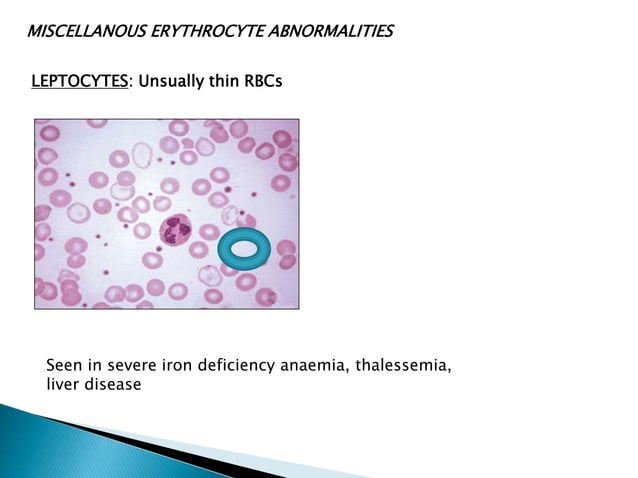 MISCELLANOUS ERYTHROCYTE ABNORMALITIES

LEPTOCYTES: Unsually thin RBCs

Seen in severe iron deficiency anaemia, thalessemia, liver disease